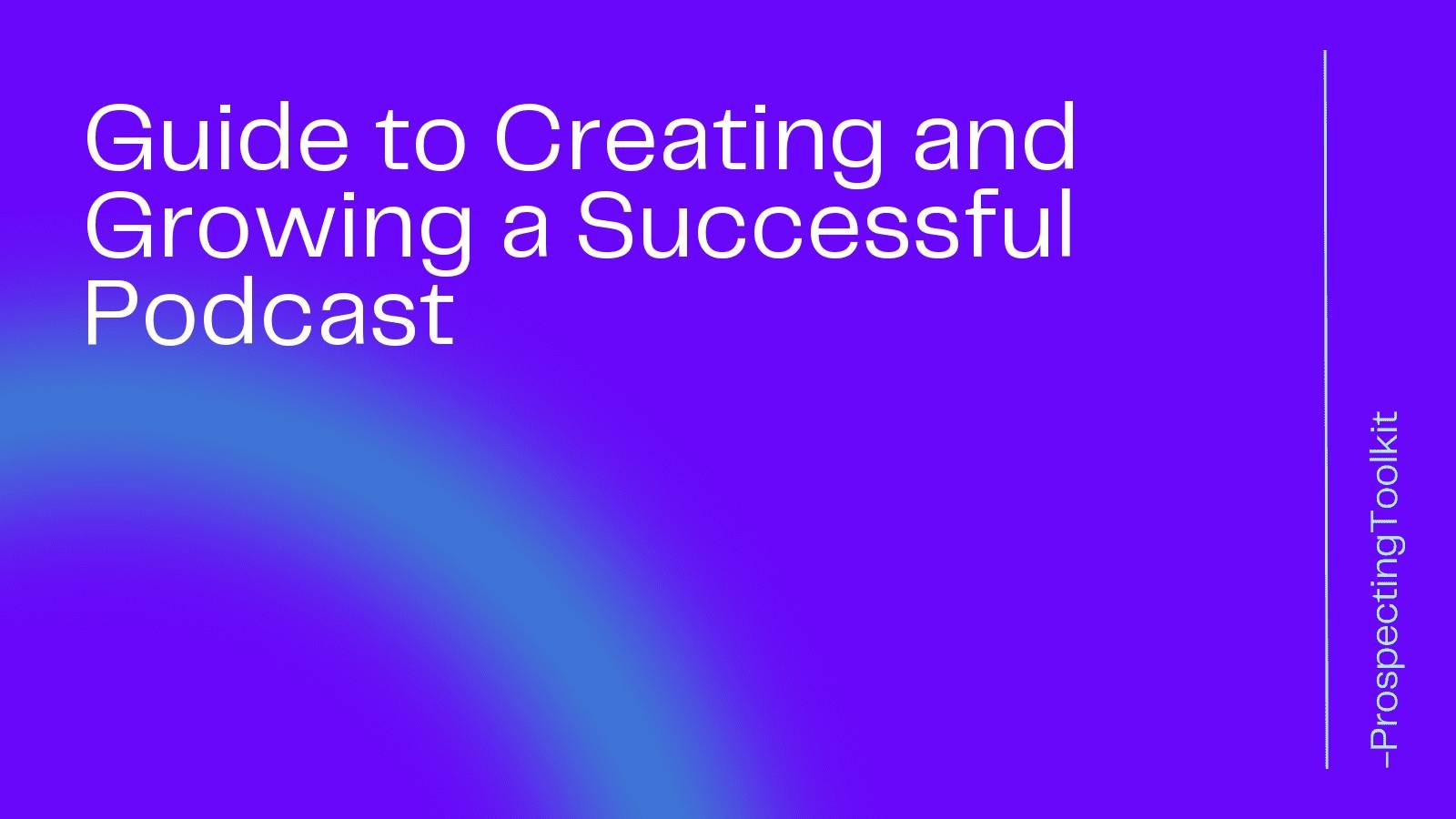 Guide to Creating and Growing a Successful Podcast

–ProspectingToolkit